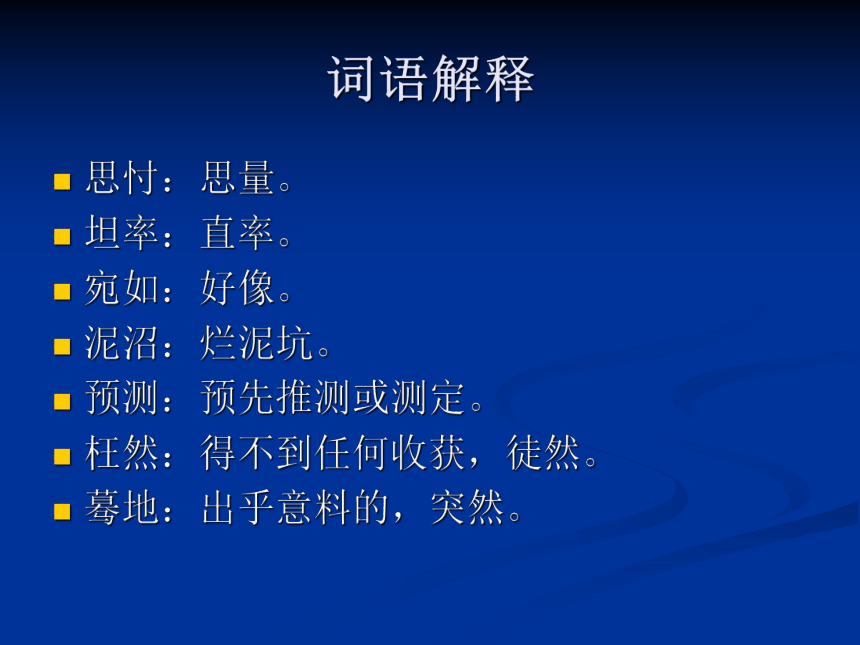 词语解释

- 思忖：思量。
- 坦率：直率。
- 宛如：好像。
- 泥沼：烂泥坑。
- 预测：预先推测或测定。
- 枉然：得不到任何收获，徒然。
- 蓦地：出乎意料的，突然。